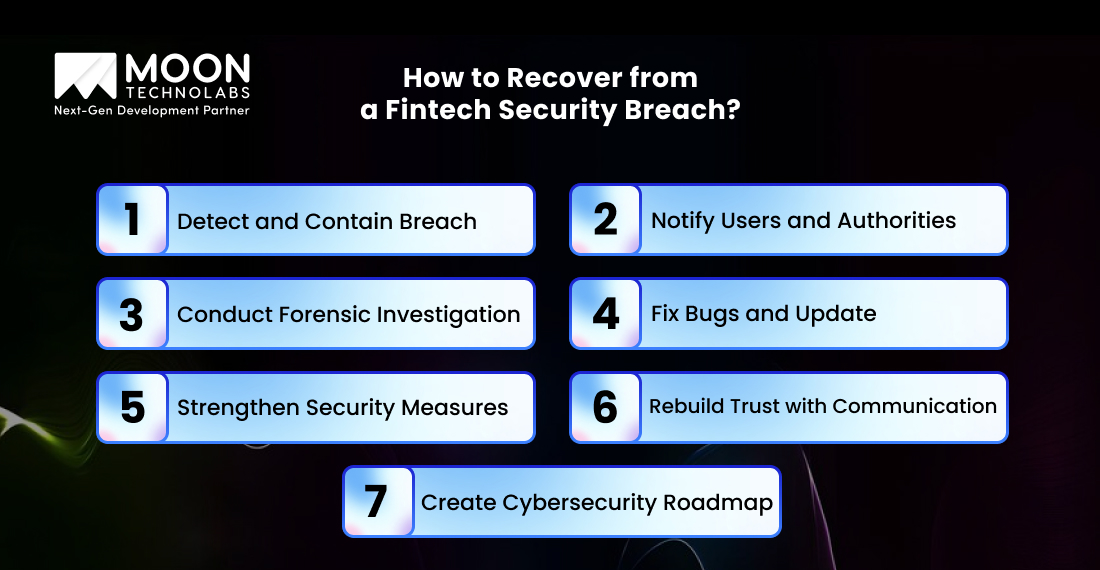 MOON
TECHNOLABS
Next-Gen Development Partner

How to Recover from a Fintech Security Breach?

1 Detect and Contain Breach

2 Notify Users and Authorities

3 Conduct Forensic Investigation

4 Fix Bugs and Update

5 Strengthen Security Measures

6 Rebuild Trust with Communication

7 Create Cybersecurity Roadmap